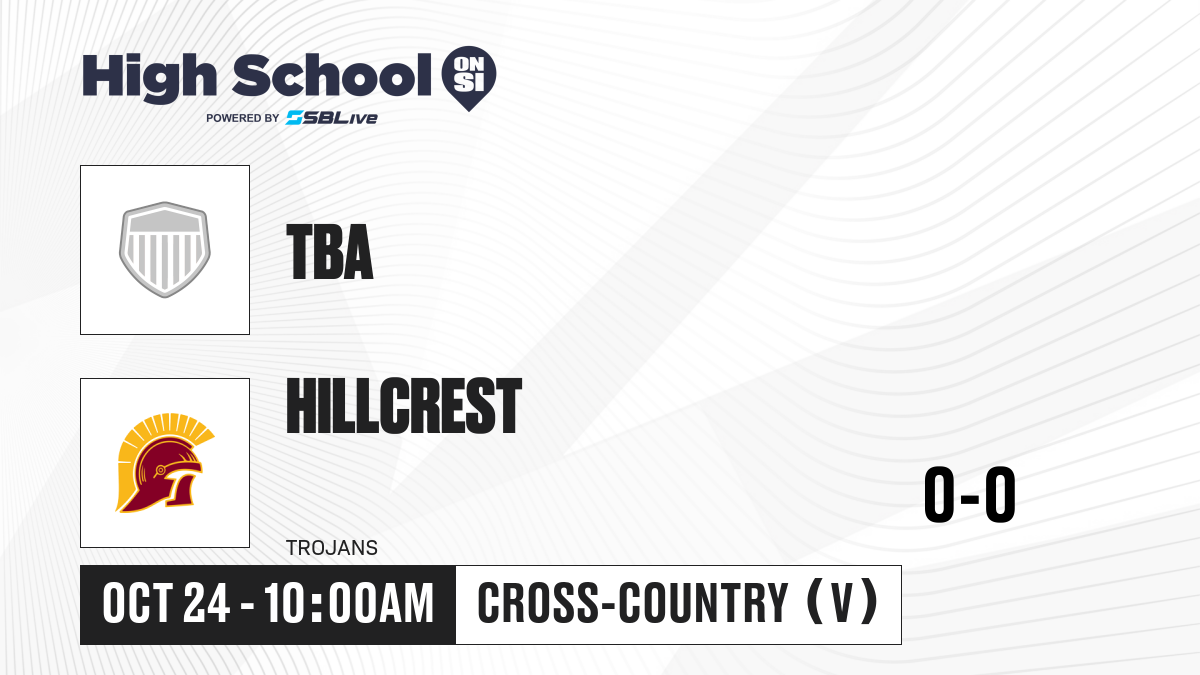 High School ON SI
POWERED BY SBLive

TBA

HILLCREST

TROJANS

0-0

OCT 24 - 10:00AM

CROSS-COUNTRY (V)